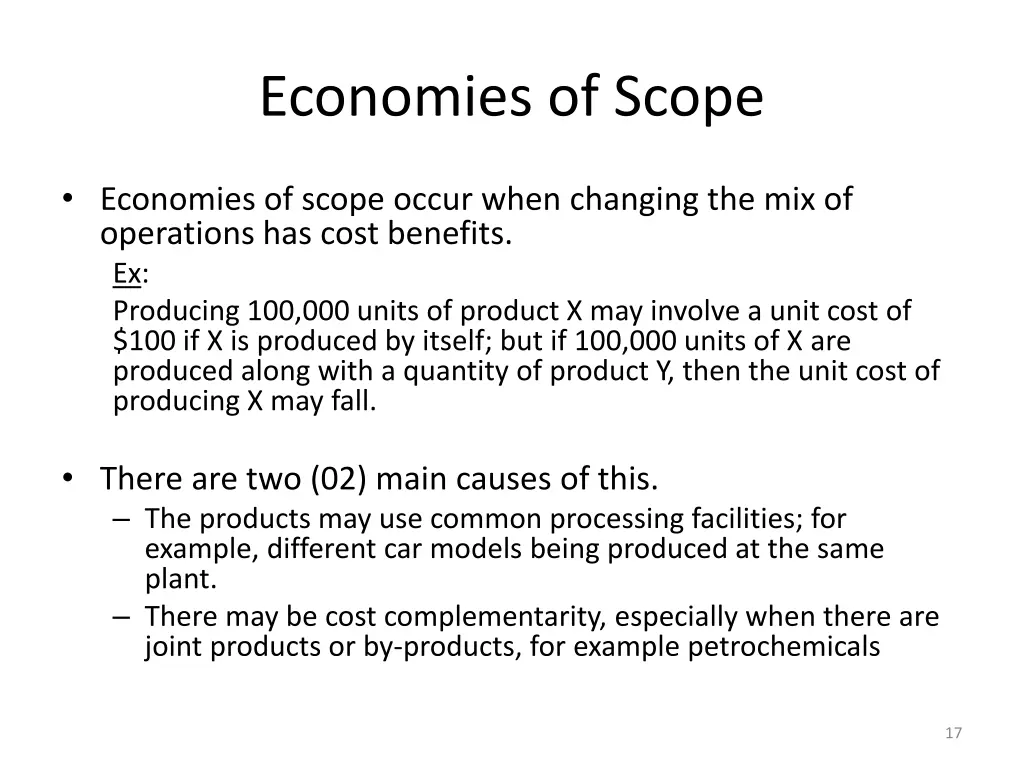 Economies of Scope

• Economies of scope occur when changing the mix of operations has cost benefits.

Ex:

Producing 100,000 units of product X may involve a unit cost of \$100 if X is produced by itself; but if 100,000 units of X are produced along with a quantity of product Y, then the unit cost of producing X may fall.

• There are two (02) main causes of this.

– The products may use common processing facilities; for example, different car models being produced at the same plant.

– There may be cost complementarity, especially when there are joint products or by-products, for example petrochemicals

17